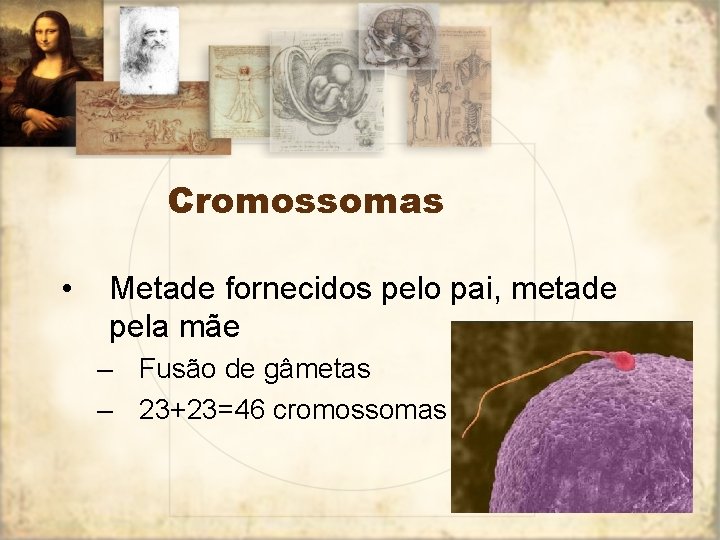 Cromossomas

• Metade fornecidos pelo pai, metade pela mãe
– Fusão de gâmetas
– 23+23=46 cromossomas